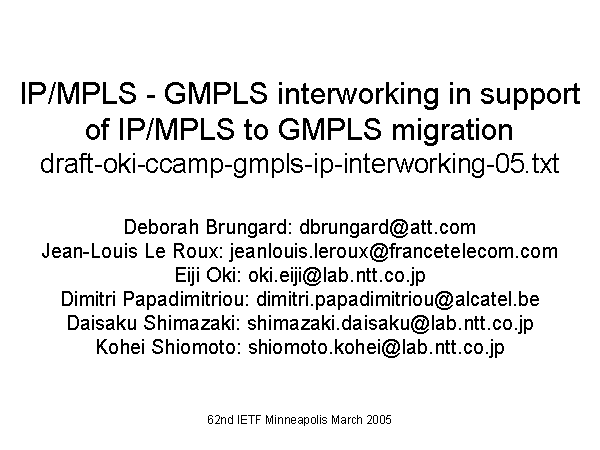 IP/MPLS - GMPLS interworking in support of IP/MPLS to GMPLS migration
draft-oki-ccamp-gmpls-ip-interworking-05.txt

Deborah Brungard: dbrungard@att.com
Jean-Louis Le Roux: jeanlouis.leroux@francetelecom.com
Eiji Oki: oki.eiji@lab.ntt.co.jp
Dimitri Papadimitriou: dimitri.papadimitriou@alcatel.be
Daisaku Shimazaki: shimazaki.daisaku@lab.ntt.co.jp
Kohei Shiomoto: shiomoto.kohei@lab.ntt.co.jp

62nd IETF Minneapolis March 2005